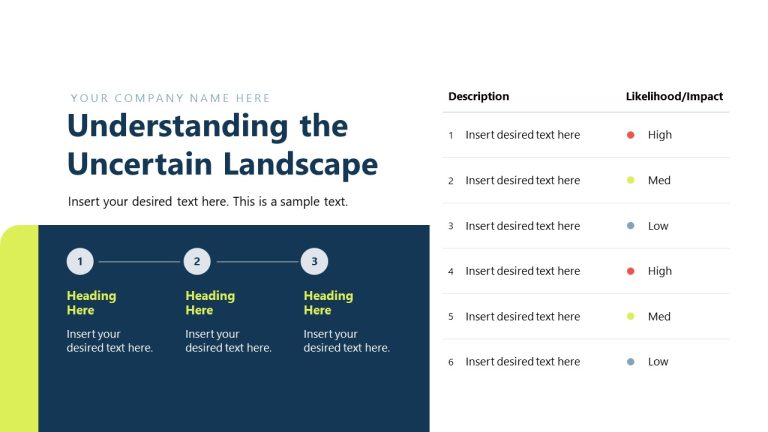 YOUR COMPANY NAME HERE

Understanding the Uncertain Landscape

Insert your desired text here. This is a sample text.

1

Heading Here

Insert your desired text here.

2

Heading Here

Insert your desired text here.

3

Heading Here

Insert your desired text here.

| | Description | Likelihood/Impact |
|---|---|---|
| 1 | Insert desired text here | High |
| 2 | Insert desired text here | Med |
| 3 | Insert desired text here | Low |
| 4 | Insert desired text here | High |
| 5 | Insert desired text here | Med |
| 6 | Insert desired text here | Low |